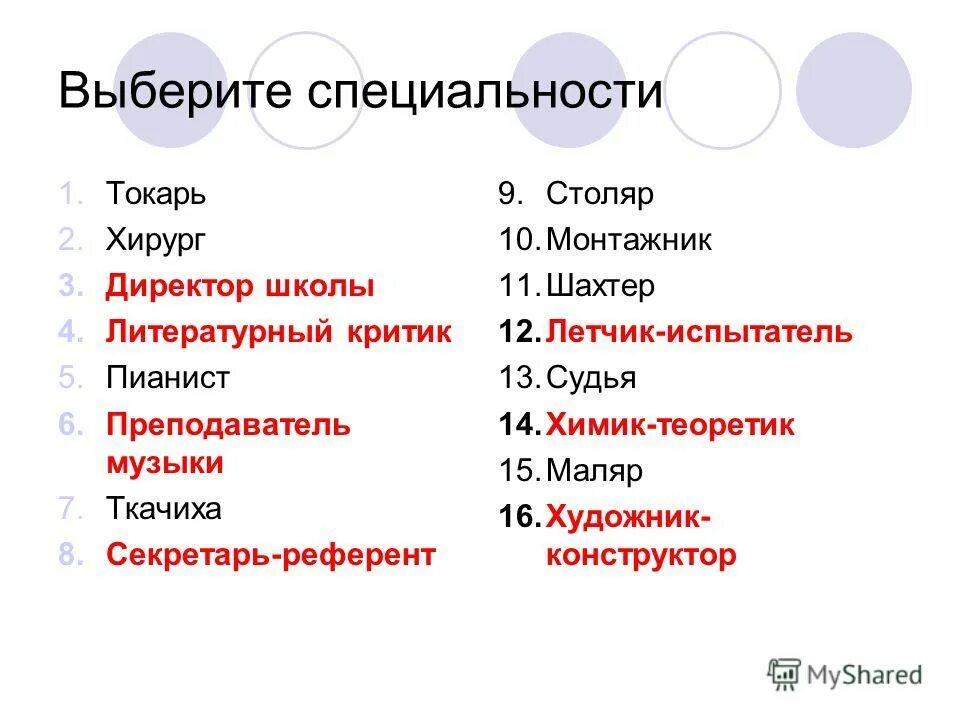 Выберите специальности

1. Токарь
2. Хирург
3. Директор школы
4. Литературный критик
5. Пианист
6. Преподаватель музыки
7. Ткачиха
8. Секретарь-референт

9. Столяр
10. Монтажник
11. Шахтер
12. Летчик-испытатель
13. Судья
14. Химик-теоретик
15. Маляр
16. Художник-конструктор

MyShared